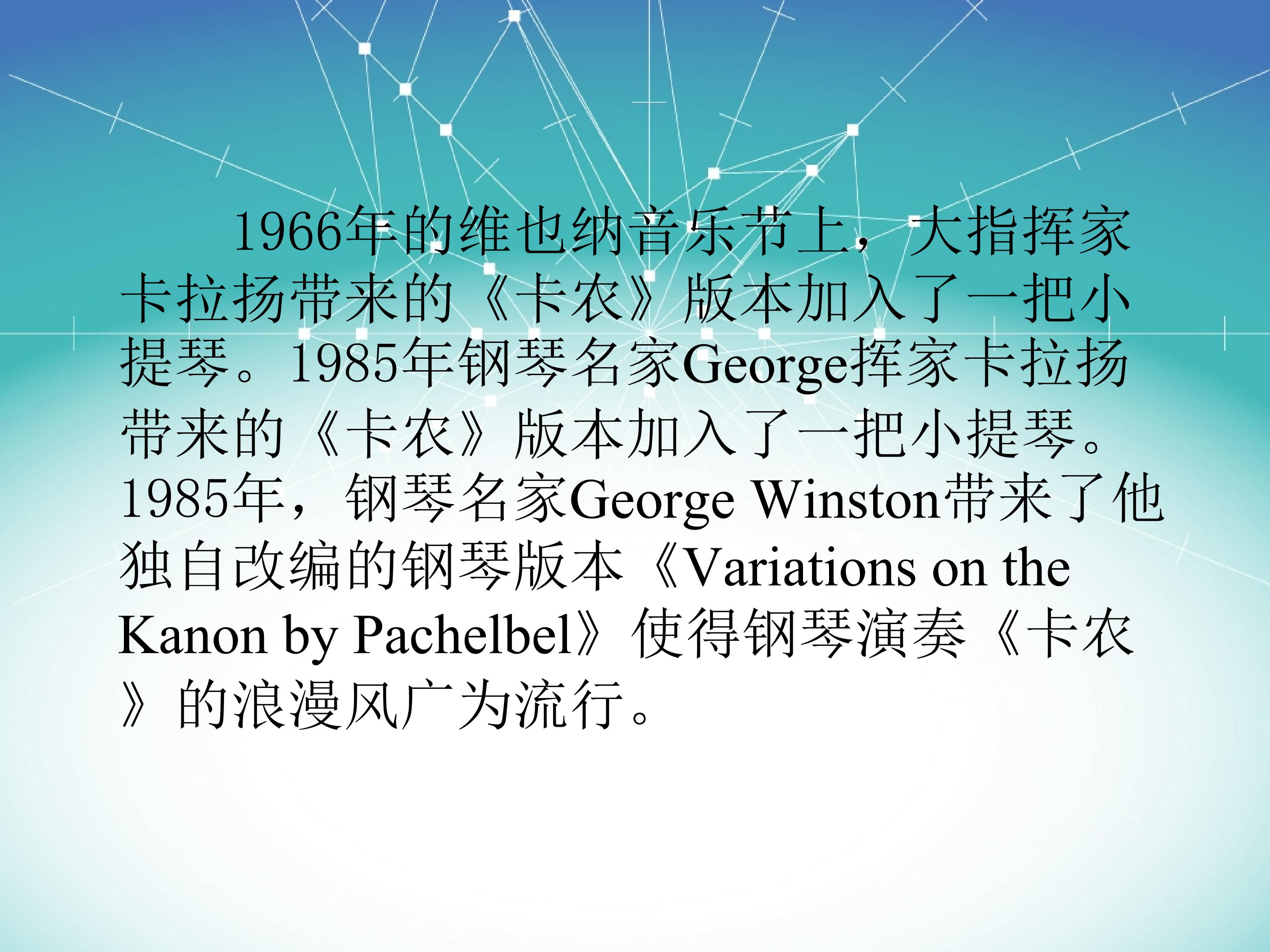 1966年的维也纳音乐节上，大指挥家卡拉扬带来的《卡农》版本加入了一把小提琴。1985年钢琴名家George挥家卡拉扬带来的《卡农》版本加入了一把小提琴。1985年，钢琴名家George Winston带来了他独自改编的钢琴版本《Variations on the Kanon by Pachelbel》使得钢琴演奏《卡农》的浪漫风广为流行。